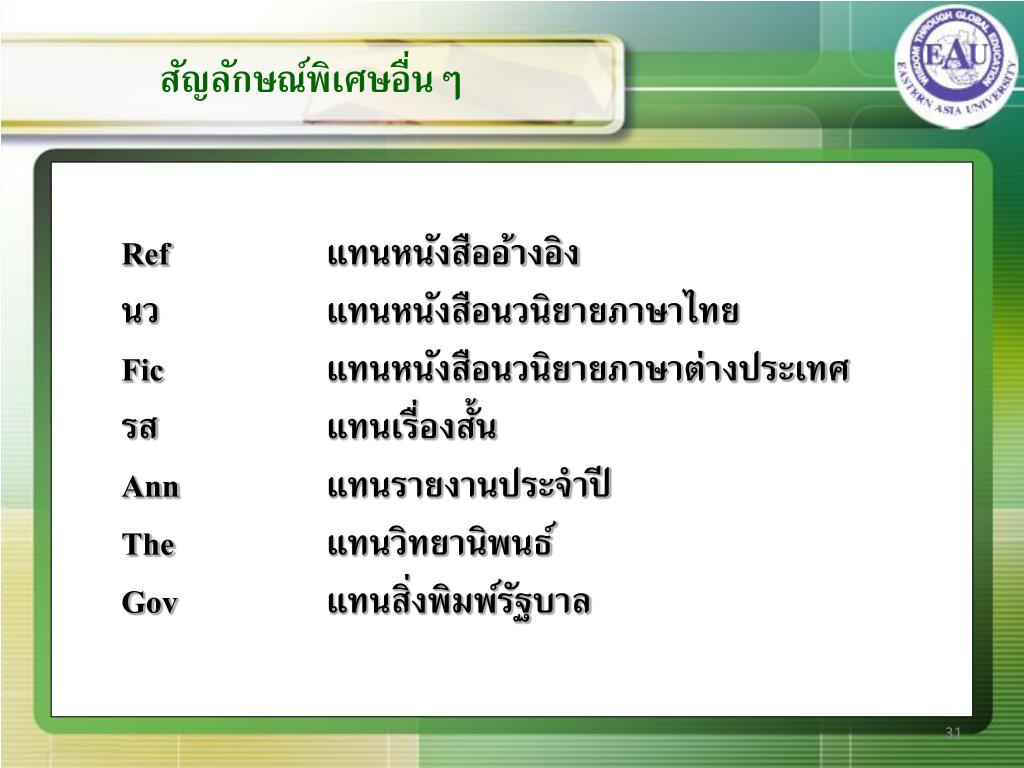 สัญลักษณ์พิเศษอื่น ๆ

WISDOM THROUGH GLOBAL EDUCATION
EAU
EASTERN ASIA UNIVERSITY

Ref แทนหนังสืออ้างอิง

นว แทนหนังสือนวนิยายภาษาไทย

Fic แทนหนังสือนวนิยายภาษาต่างประเทศ

รส แทนเรื่องสั้น

Ann แทนรายงานประจำปี

The แทนวิทยานิพนธ์

Gov แทนสิ่งพิมพ์รัฐบาล

31